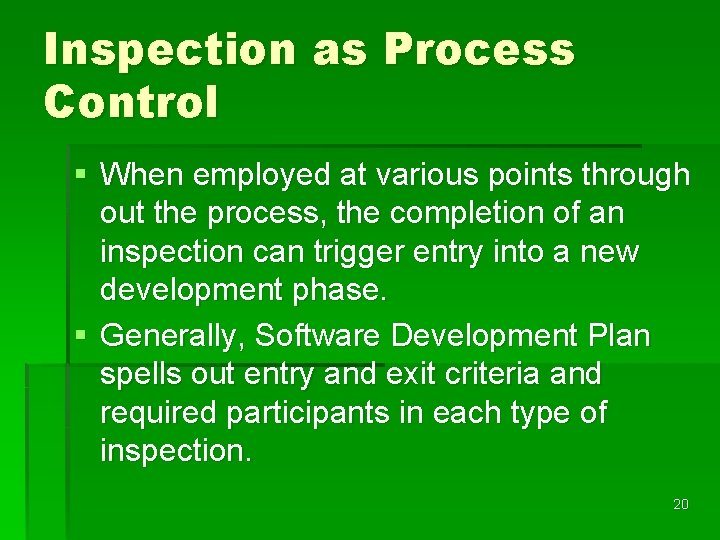 Inspection as Process Control

▪ When employed at various points through out the process, the completion of an inspection can trigger entry into a new development phase.

▪ Generally, Software Development Plan spells out entry and exit criteria and required participants in each type of inspection.

20